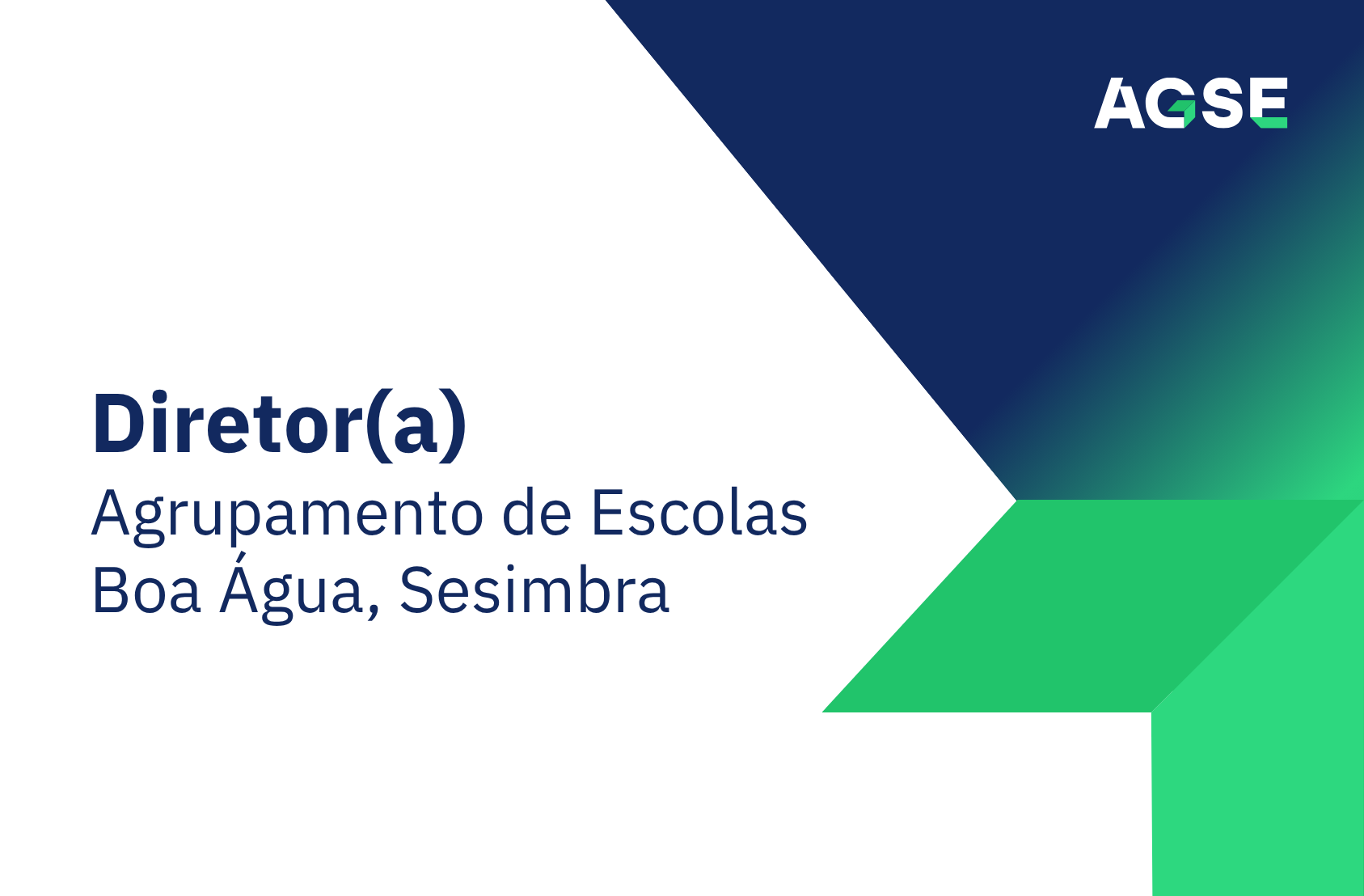 AGSE

Diretor(a)
Agrupamento de Escolas Boa Água, Sesimbra